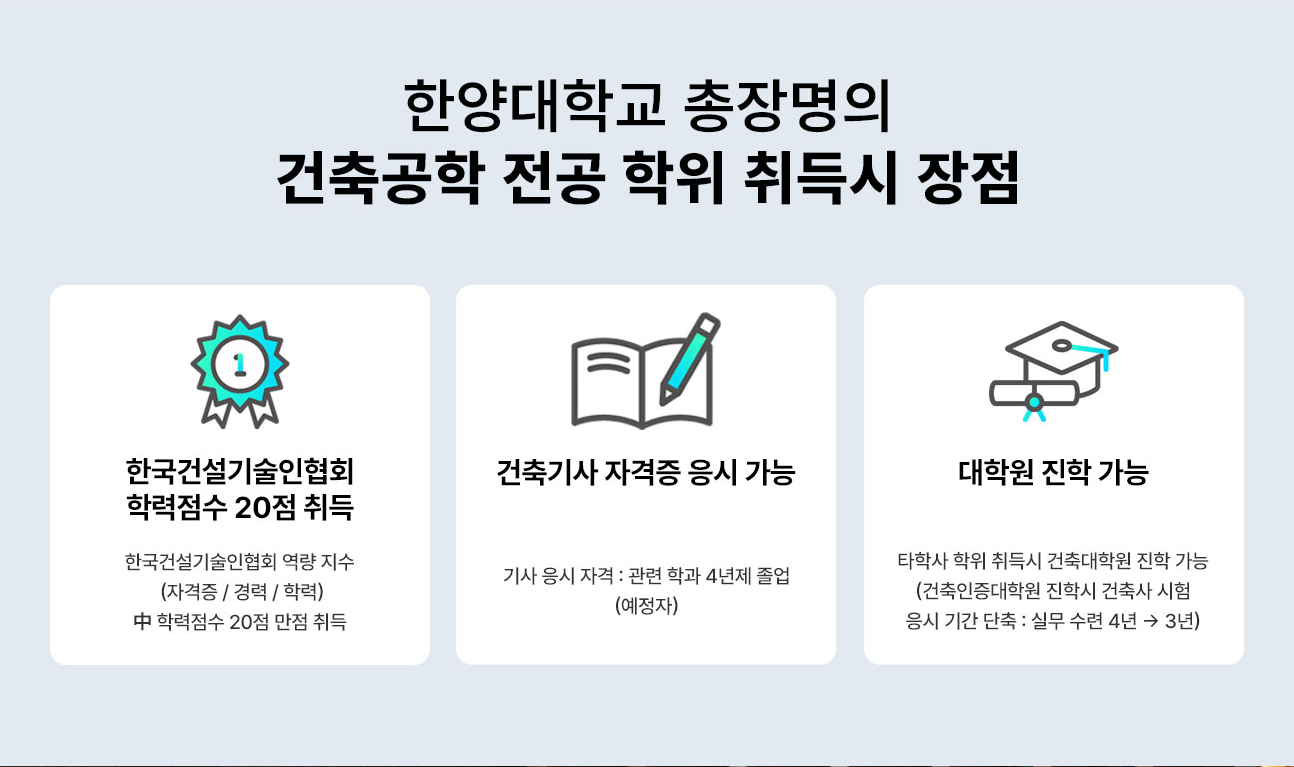 한양대학교 총장명의
건축공학 전공 학위 취득시 장점

1

한국건설기술인협회
학력점수 20점 취득

한국건설기술인협회 역량 지수
(자격증 / 경력 / 학력)
中 학력점수 20점 만점 취득

건축기사 자격증 응시 가능

기사 응시 자격 : 관련 학과 4년제 졸업
(예정자)

대학원 진학 가능

타학사 학위 취득시 건축대학원 진학 가능
(건축인증대학원 진학시 건축사 시험
응시 기간 단축 : 실무 수련 4년 → 3년)